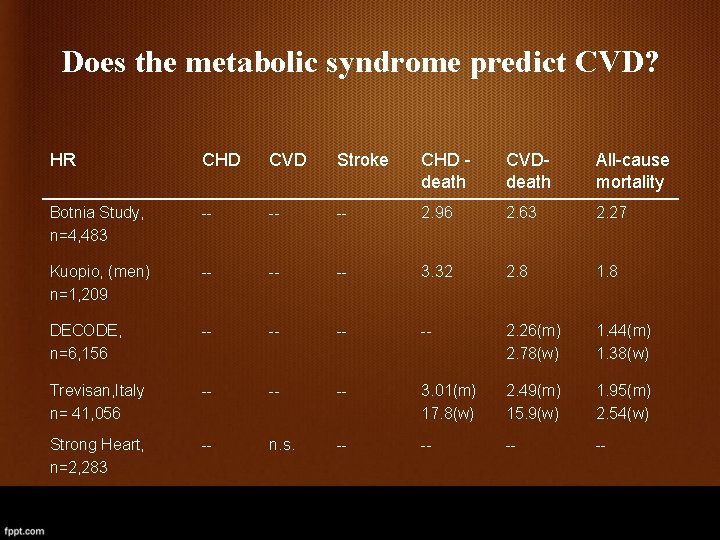 Does the metabolic syndrome predict CVD?

| HR | CHD | CVD | Stroke | CHD - death | CVD- death | All-cause mortality |
|---|---|---|---|---|---|---|
| Botnia Study, n=4,483 | -- | -- | -- | 2.96 | 2.63 | 2.27 |
| Kuopio, (men) n=1,209 | -- | -- | -- | 3.32 | 2.8 | 1.8 |
| DECODE, n=6,156 | -- | -- | -- | -- | 2.26(m) 2.78(w) | 1.44(m) 1.38(w) |
| Trevisan,Italy n= 41,056 | -- | -- | -- | 3.01(m) 17.8(w) | 2.49(m) 15.9(w) | 1.95(m) 2.54(w) |
| Strong Heart, n=2,283 | -- | n.s. | -- | -- | -- | -- |

fppt.com